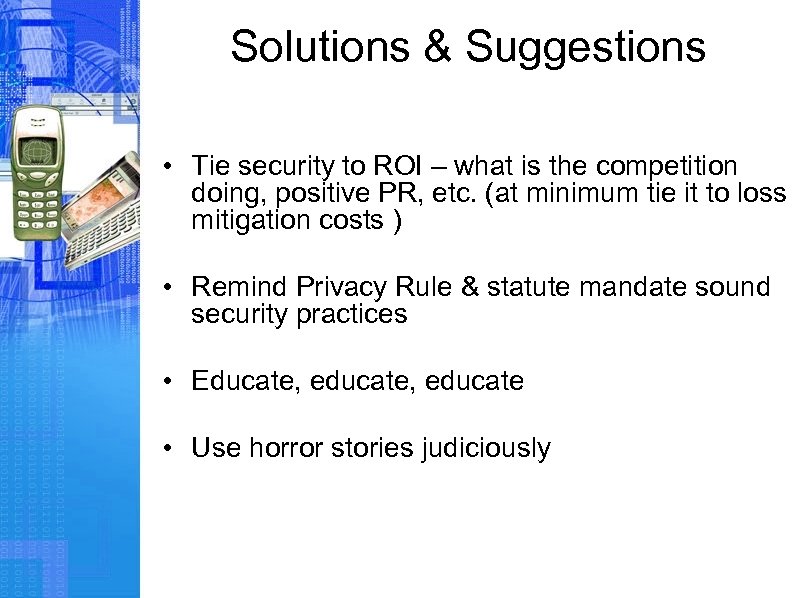 Solutions & Suggestions

• Tie security to ROI – what is the competition doing, positive PR, etc. (at minimum tie it to loss mitigation costs )

• Remind Privacy Rule & statute mandate sound security practices

• Educate, educate, educate

• Use horror stories judiciously